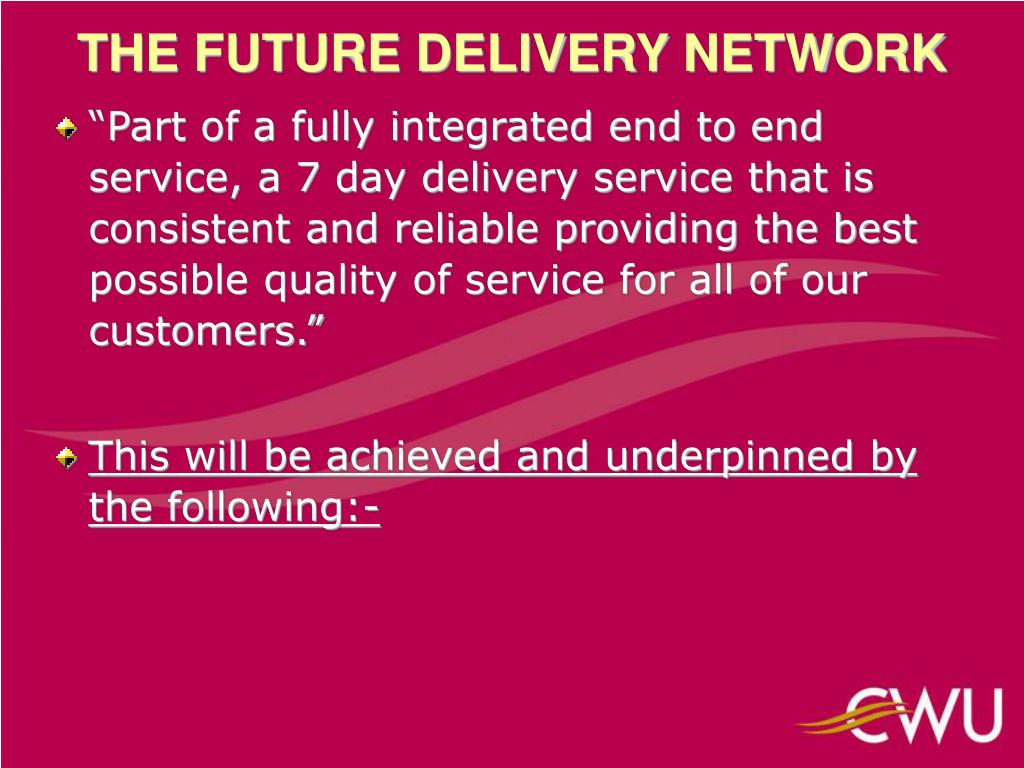 THE FUTURE DELIVERY NETWORK

“Part of a fully integrated end to end service, a 7 day delivery service that is consistent and reliable providing the best possible quality of service for all of our customers.”

This will be achieved and underpinned by the following:-

CWU